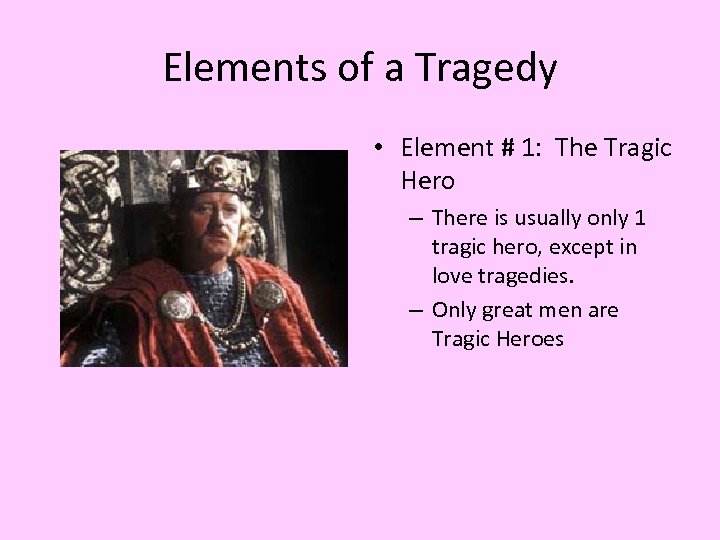 Elements of a Tragedy

• Element # 1: The Tragic Hero
– There is usually only 1 tragic hero, except in love tragedies.
– Only great men are Tragic Heroes